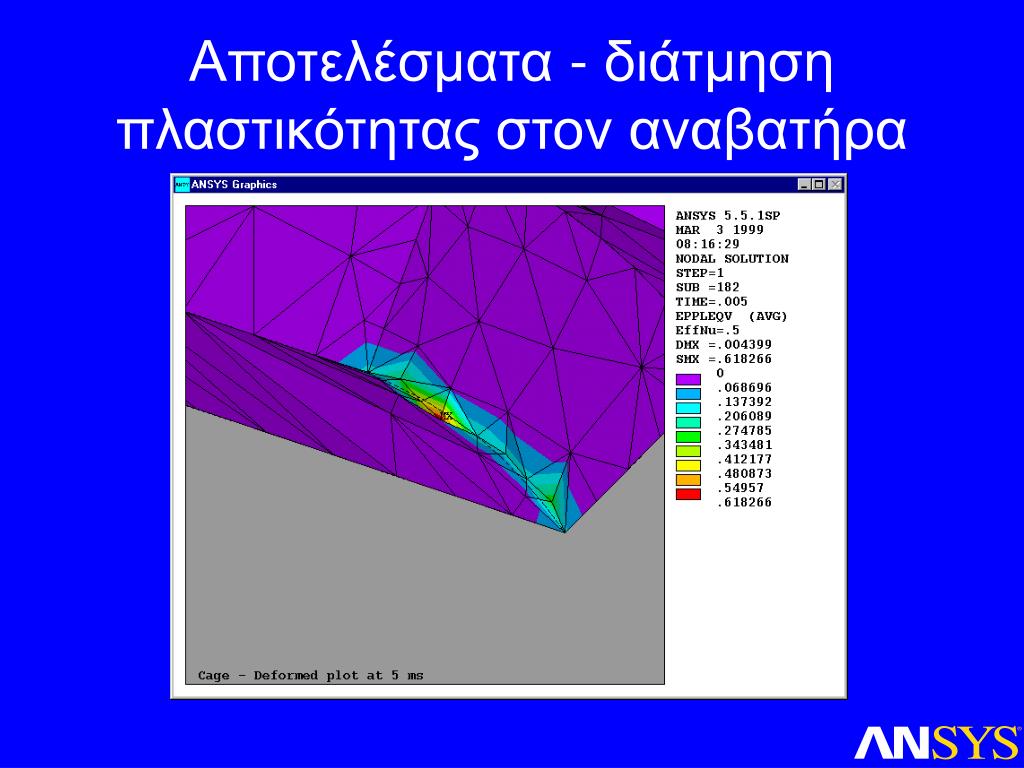 Αποτελέσματα - διάτμηση πλαστικότητας στον αναβατήρα

ANSYS Graphics

ANSYS 5.5.1SP
MAR 3 1999
08:16:29
NODAL SOLUTION
STEP=1
SUB =182
TIME=.005
EPPLEQV (AVG)
EffNu=.5
DMX =.004399
SMX =.618266

0
.068696
.137392
.206089
.274785
.343481
.412177
.480873
.54957
.618266

MX

Cage - Deformed plot at 5 ms

ANSYS